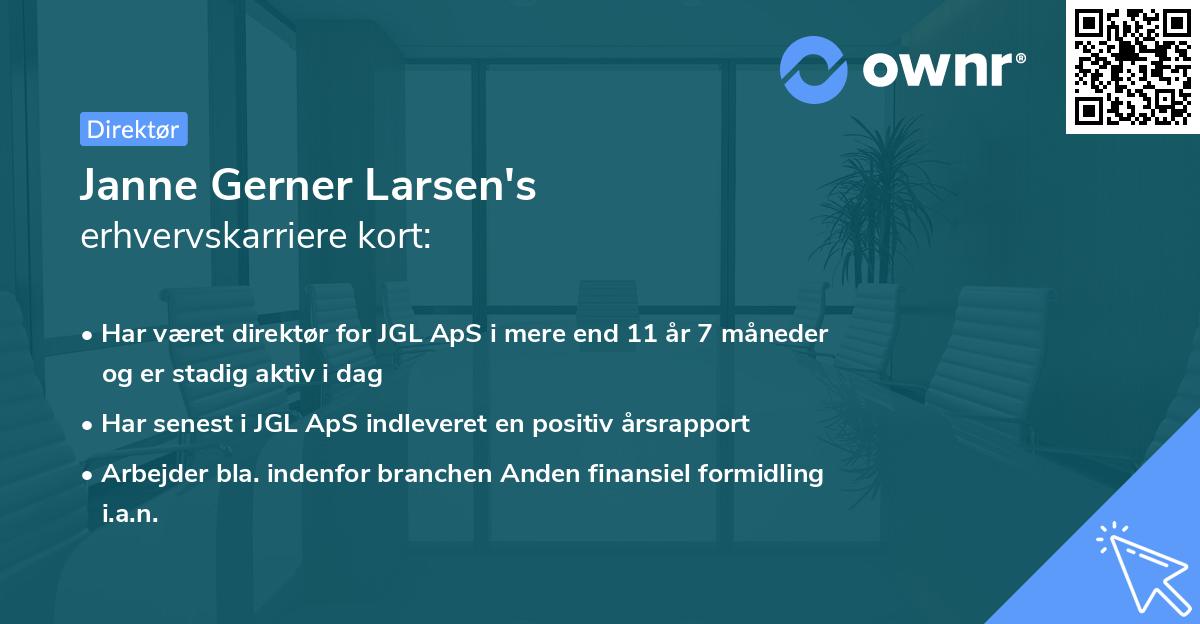 ownr®

Direktør

Janne Gerner Larsen's
erhvervskarriere kort:

• Har været direktør for JGL ApS i mere end 11 år 7 måneder og er stadig aktiv i dag
• Har senest i JGL ApS indleveret en positiv årsrapport
• Arbejder bla. indenfor branchen Anden finansiel formidling i.a.n.